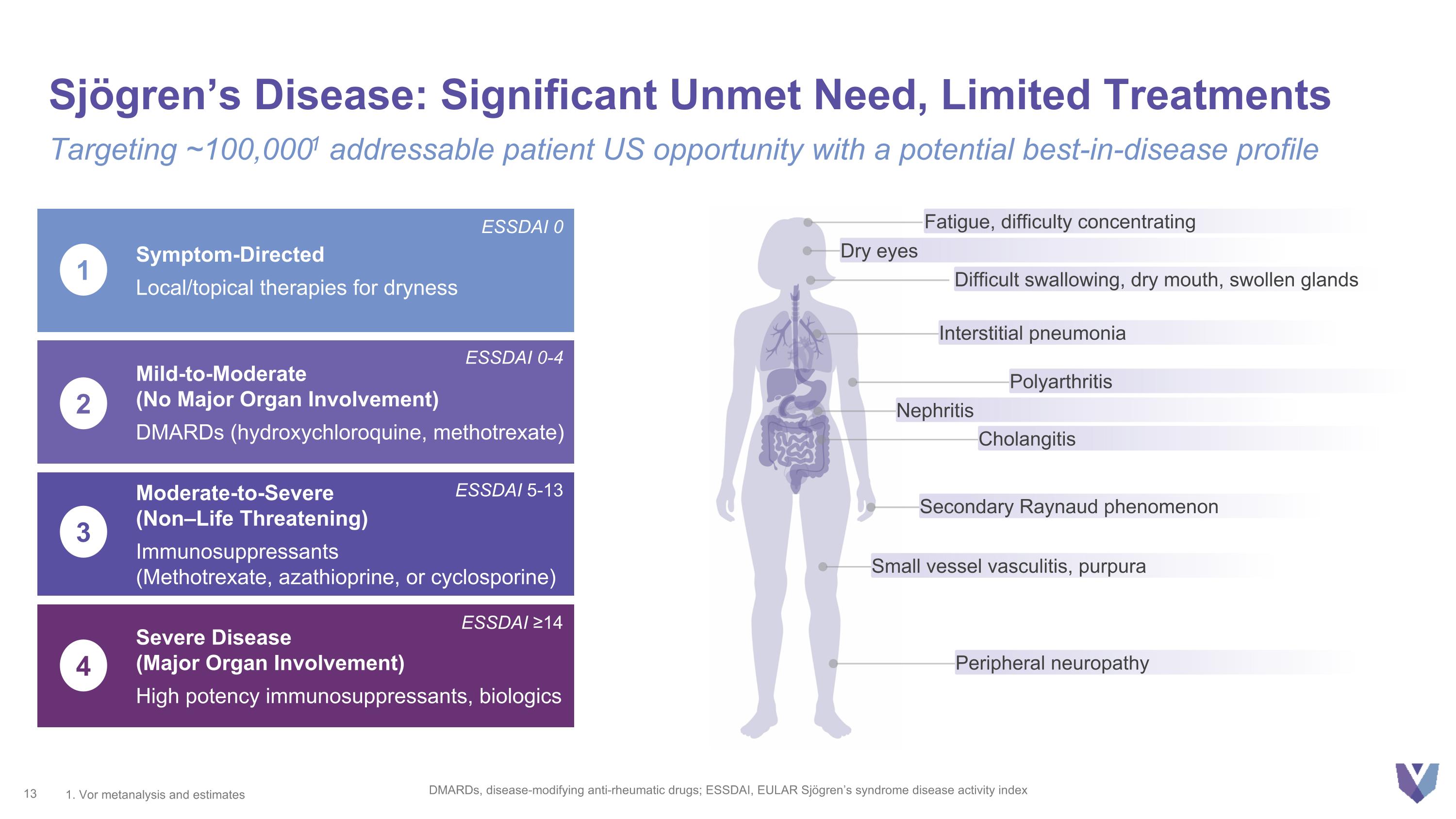 Sjögren's Disease: Significant Unmet Need, Limited Treatments

Targeting ~100,000$^{1}$ addressable patient US opportunity with a potential best-in-disease profile

ESSDAI 0
1
Symptom-Directed
Local/topical therapies for dryness

ESSDAI 0-4
2
Mild-to-Moderate
(No Major Organ Involvement)
DMARDs (hydroxychloroquine, methotrexate)

ESSDAI 5-13
3
Moderate-to-Severe
(Non–Life Threatening)
Immunosuppressants
(Methotrexate, azathioprine, or cyclosporine)

ESSDAI ≥14
4
Severe Disease
(Major Organ Involvement)
High potency immunosuppressants, biologics

Fatigue, difficulty concentrating
Dry eyes
Difficult swallowing, dry mouth, swollen glands
Interstitial pneumonia
Polyarthritis
Nephritis
Cholangitis
Secondary Raynaud phenomenon
Small vessel vasculitis, purpura
Peripheral neuropathy

13 1. Vor metanalysis and estimates

DMARDs, disease-modifying anti-rheumatic drugs; ESSDAI, EULAR Sjögren's syndrome disease activity index